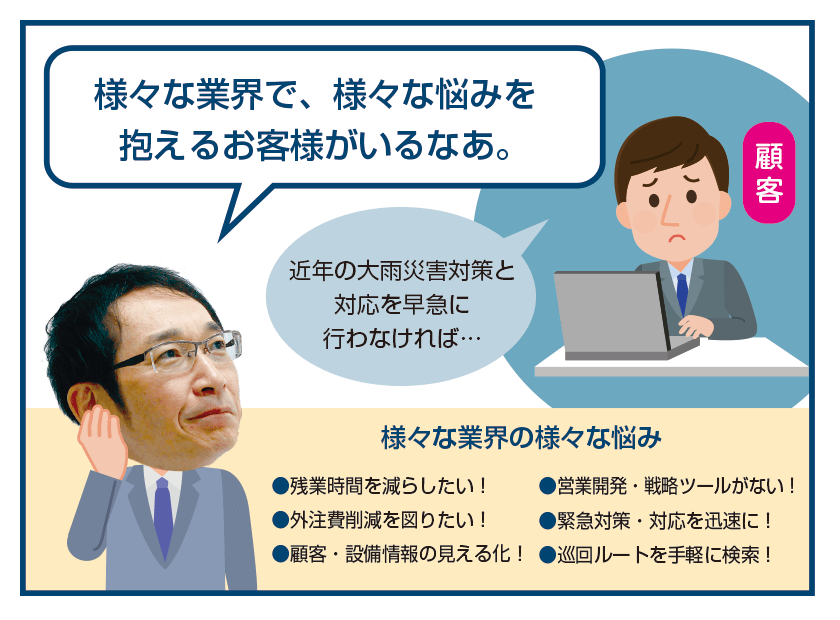 様々な業界で、様々な悩みを抱えるお客様がいるなあ。

顧客

近年の大雨災害対策と対応を早急に行わなければ…

様々な業界の様々な悩み

●残業時間を減らしたい！
●外注費削減を図りたい！
●顧客・設備情報の見える化！

●営業開発・戦略ツールがない！
●緊急対策・対応を迅速に！
●巡回ルートを手軽に検索！